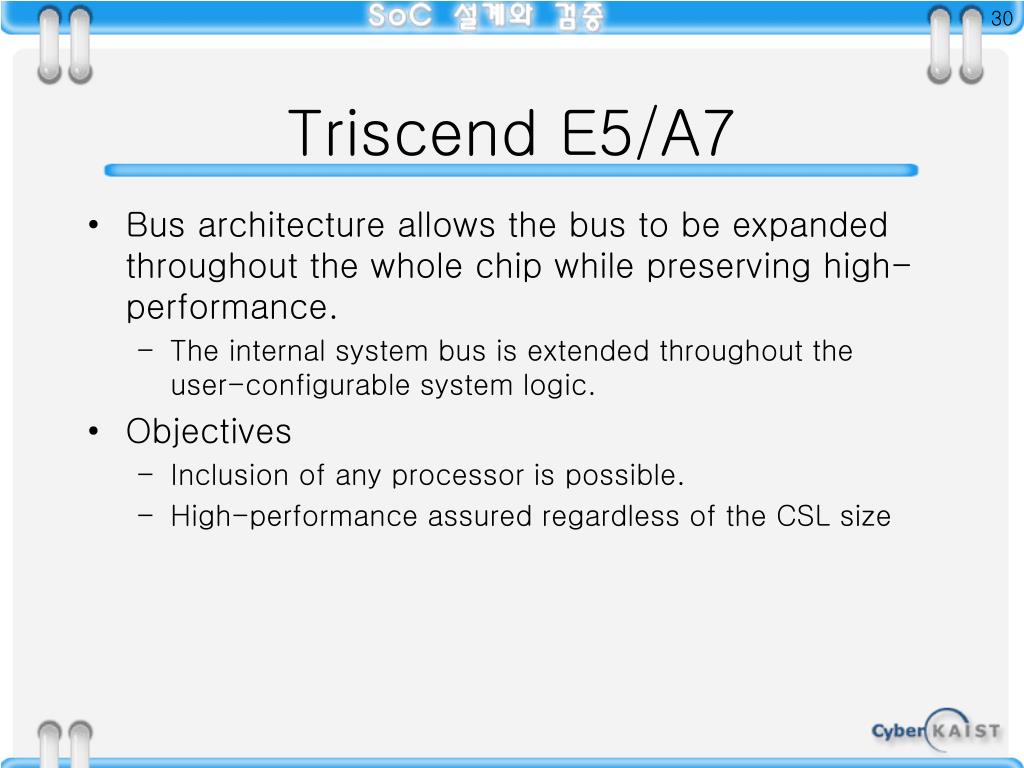 SoC 설계와 검증

30

Triscend E5/A7

• Bus architecture allows the bus to be expanded throughout the whole chip while preserving high-performance.
– The internal system bus is extended throughout the user-configurable system logic.
• Objectives
– Inclusion of any processor is possible.
– High-performance assured regardless of the CSL size

Cyber KAIST